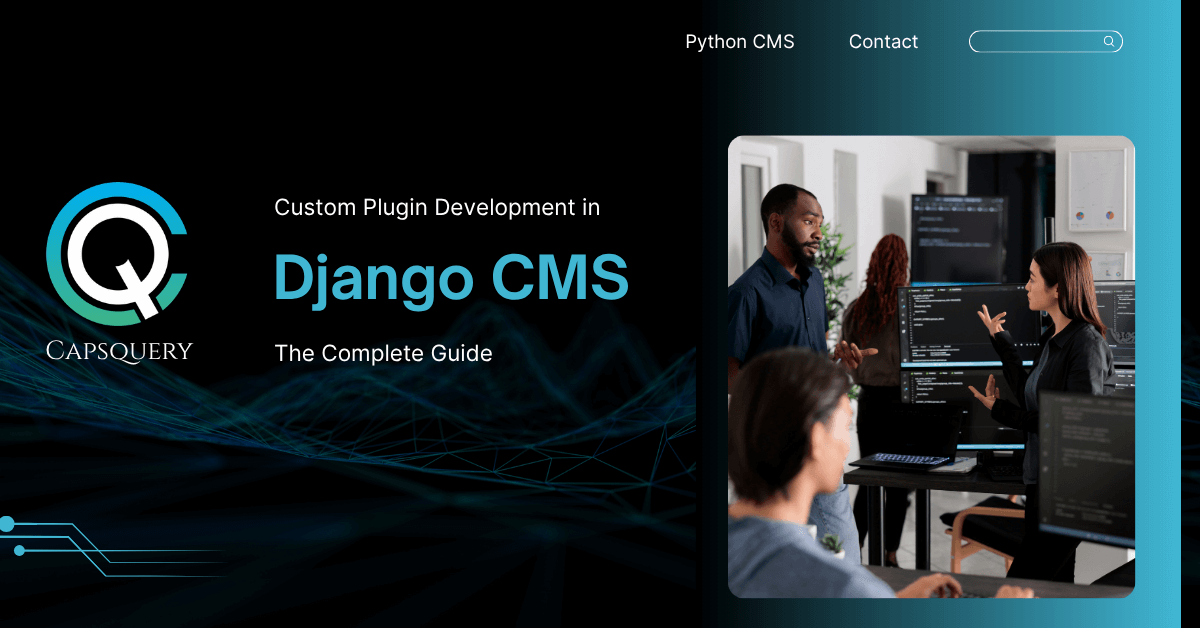 Python CMS Contact

CAPSQUERY

Custom Plugin Development in

Django CMS

The Complete Guide